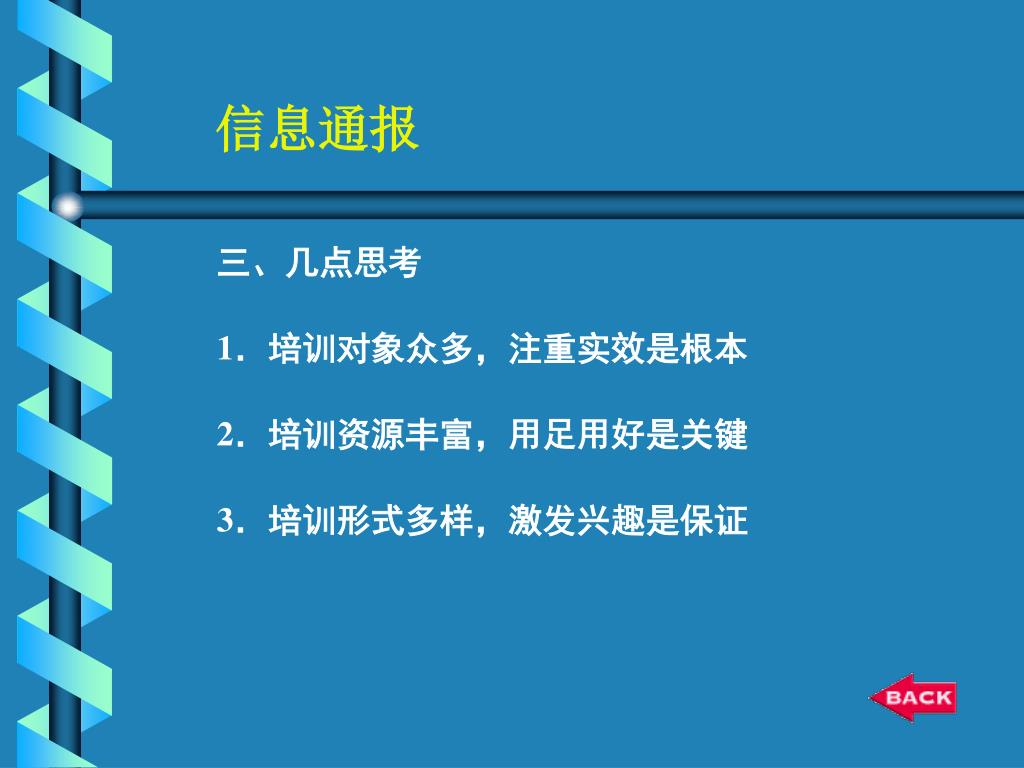 信息通报

三、几点思考

1．培训对象众多，注重实效是根本

2．培训资源丰富，用足用好是关键

3．培训形式多样，激发兴趣是保证

BACK